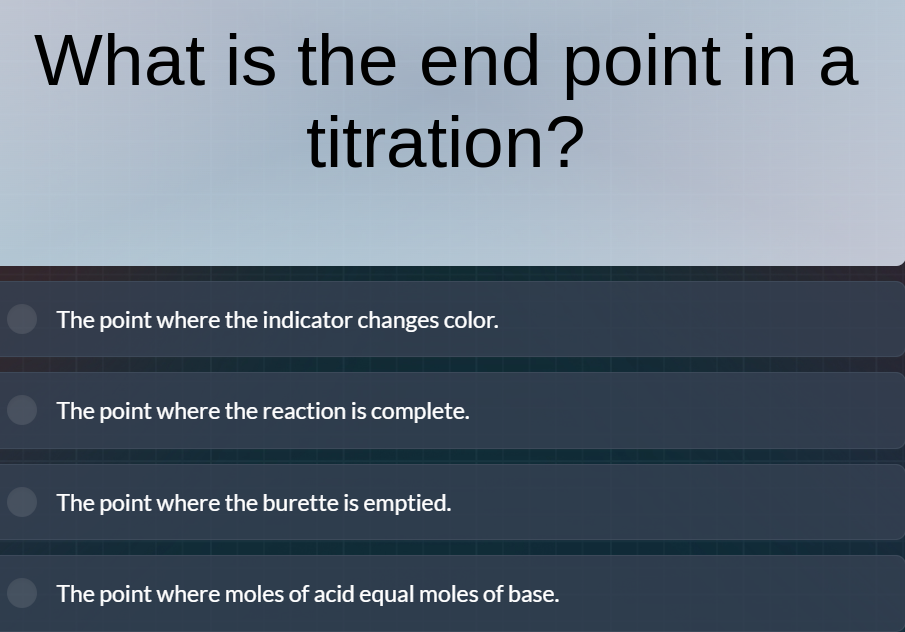 What is the end point in a titration?

The point where the indicator changes color.

The point where the reaction is complete.

The point where the burette is emptied.

The point where moles of acid equal moles of base.